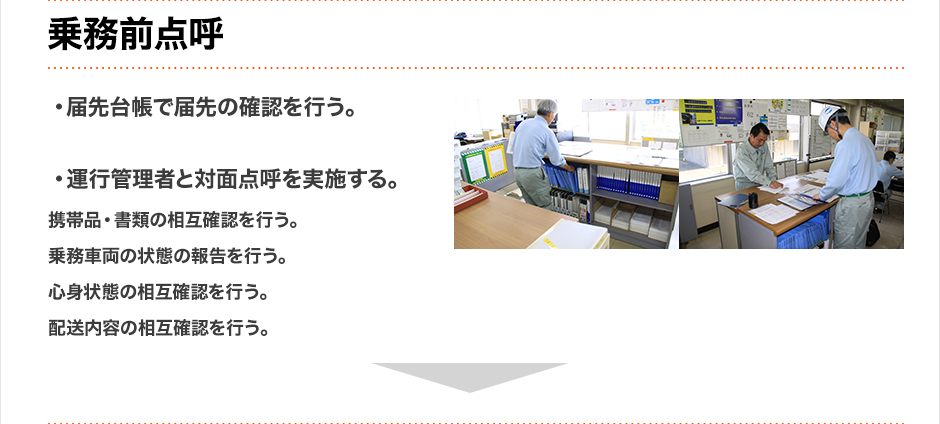 乗務前点呼

・届先台帳で届先の確認を行う。

・運行管理者と対面点呼を実施する。

携帯品・書類の相互確認を行う。

乗務車両の状態の報告を行う。

心身状態の相互確認を行う。

配送内容の相互確認を行う。